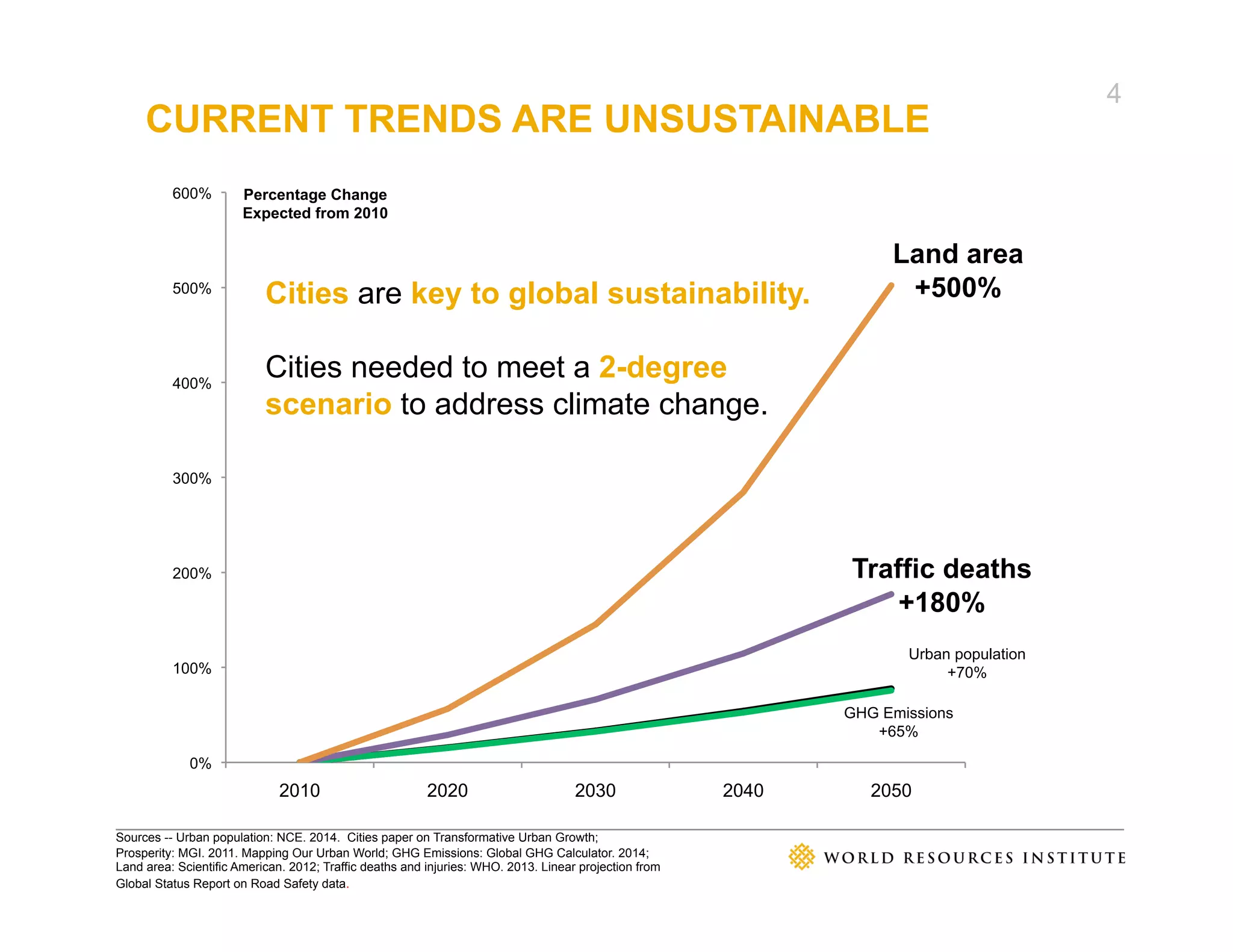 4

CURRENT TRENDS ARE UNSUSTAINABLE

600%
500%
400%
300%
200%
100%
0%

Percentage Change Expected from 2010

Cities are key to global sustainability.

Cities needed to meet a 2-degree scenario to address climate change.

Land area +500%

Traffic deaths +180%

Urban population +70%

GHG Emissions +65%

2010
2020
2030
2040
2050

Sources -- Urban population: NCE. 2014. Cities paper on Transformative Urban Growth; Prosperity: MGI. 2011. Mapping Our Urban World; GHG Emissions: Global GHG Calculator. 2014; Land area: Scientific American. 2012; Traffic deaths and injuries: WHO. 2013. Linear projection from Global Status Report on Road Safety data.

WORLD RESOURCES INSTITUTE